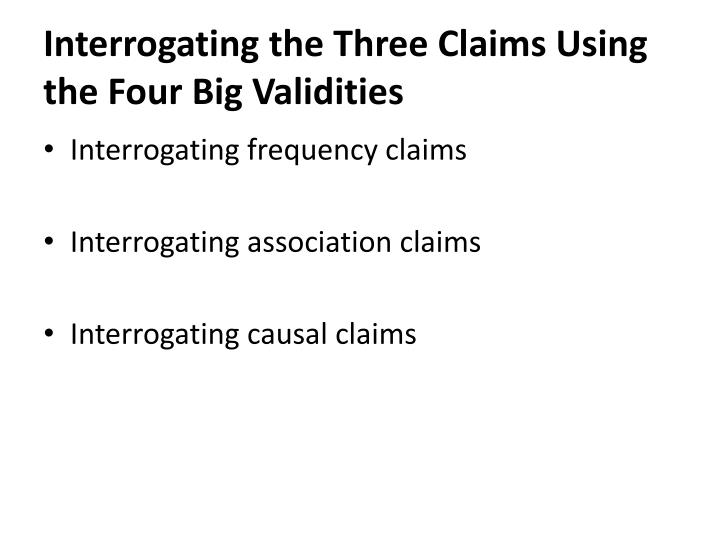 Interrogating the Three Claims Using the Four Big Validities

• Interrogating frequency claims

• Interrogating association claims

• Interrogating causal claims